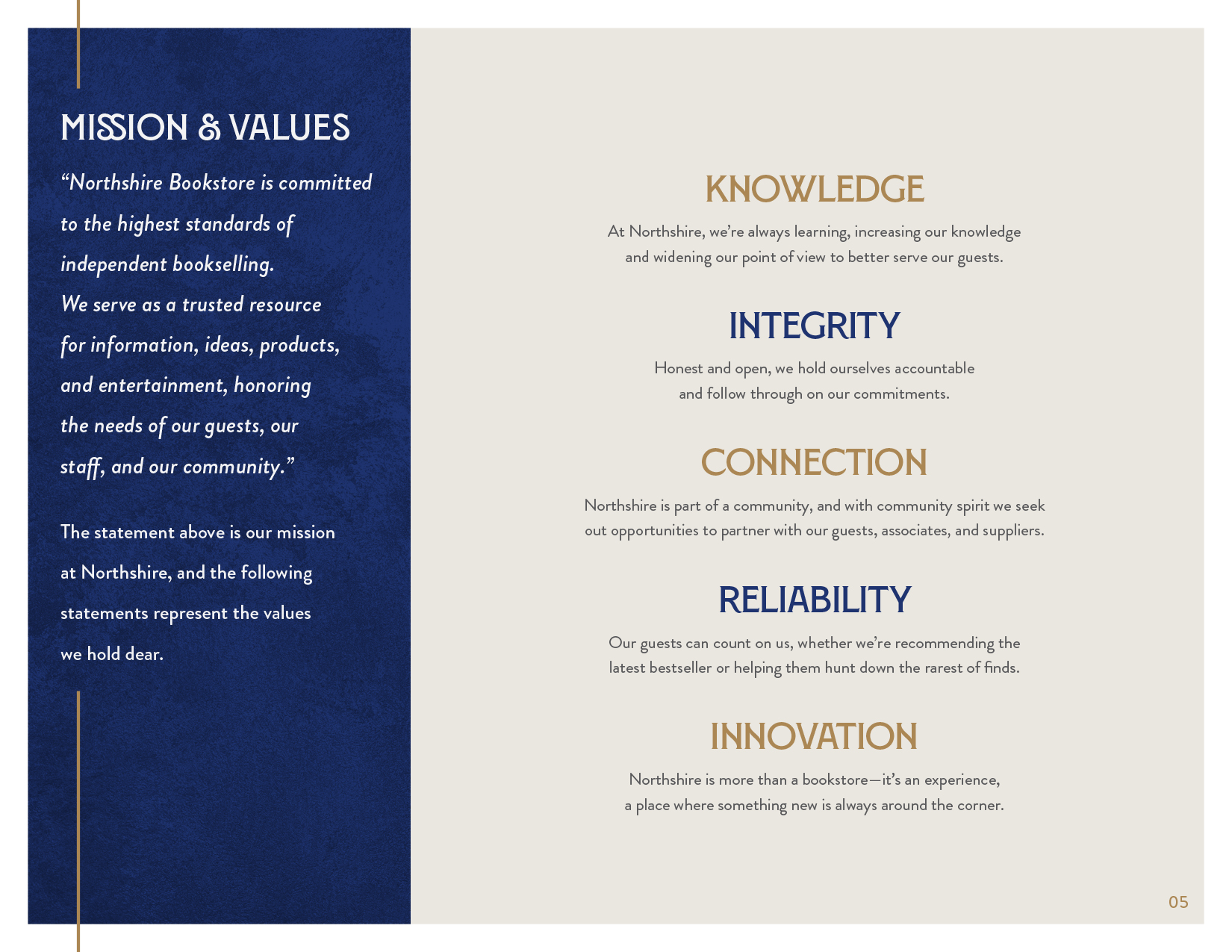 MISSION & VALUES

“Northshire Bookstore is committed to the highest standards of independent bookselling. We serve as a trusted resource for information, ideas, products, and entertainment, honoring the needs of our guests, our staff, and our community.”

The statement above is our mission at Northshire, and the following statements represent the values we hold dear.

KNOWLEDGE

At Northshire, we’re always learning, increasing our knowledge and widening our point of view to better serve our guests.

INTEGRITY

Honest and open, we hold ourselves accountable and follow through on our commitments.

CONNECTION

Northshire is part of a community, and with community spirit we seek out opportunities to partner with our guests, associates, and suppliers.

RELIABILITY

Our guests can count on us, whether we’re recommending the latest bestseller or helping them hunt down the rarest of finds.

INNOVATION

Northshire is more than a bookstore—it’s an experience, a place where something new is always around the corner.

05